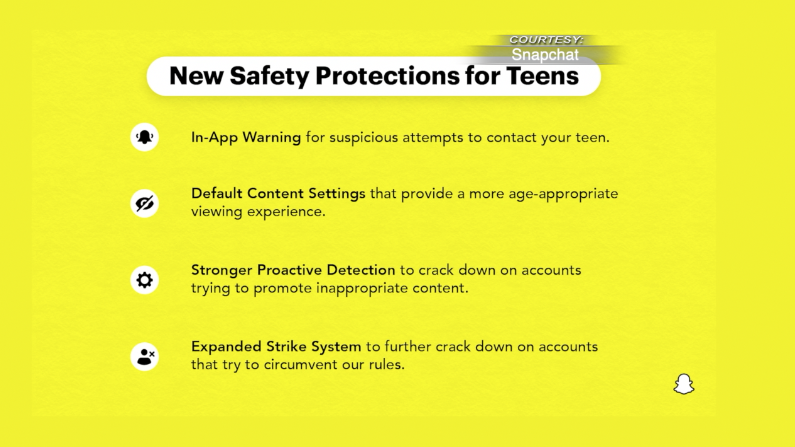 COURTESY:
Snapchat

New Safety Protections for Teens

In-App Warning for suspicious attempts to contact your teen.

Default Content Settings that provide a more age-appropriate viewing experience.

Stronger Proactive Detection to crack down on accounts trying to promote inappropriate content.

Expanded Strike System to further crack down on accounts that try to circumvent our rules.